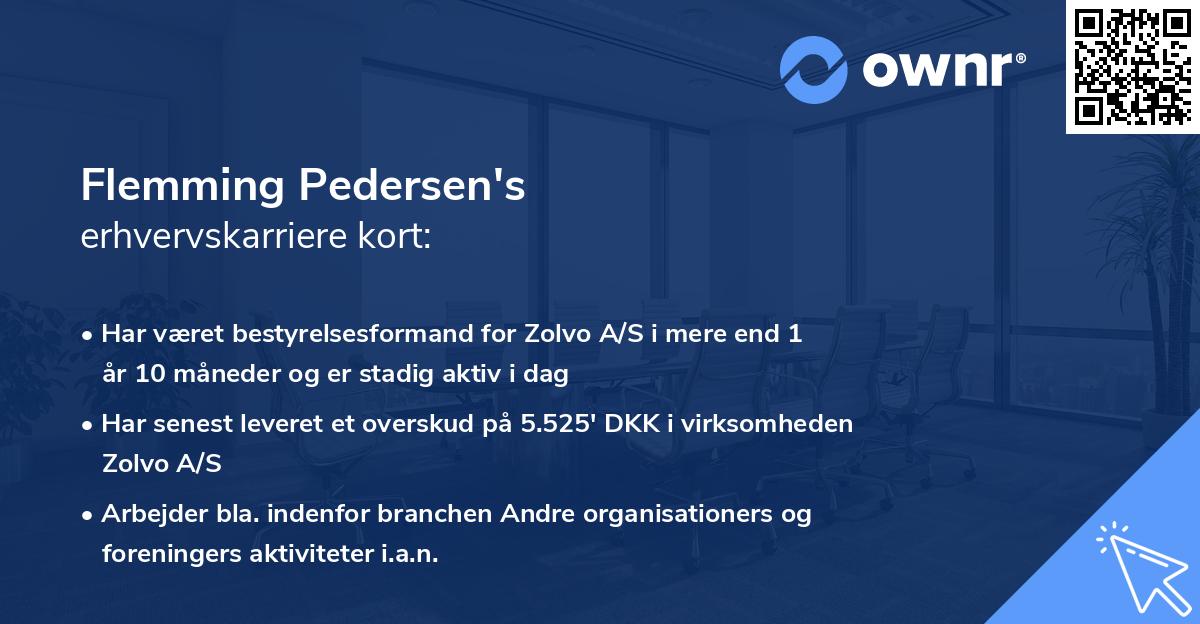 ownr®

Flemming Pedersen's
erhvervskarriere kort:

• Har været bestyrelsesformand for Zolvo A/S i mere end 1 år 10 måneder og er stadig aktiv i dag

• Har senest leveret et overskud på 5.525' DKK i virksomheden Zolvo A/S

• Arbejder bla. indenfor branchen Andre organisationers og foreningers aktiviteter i.a.n.